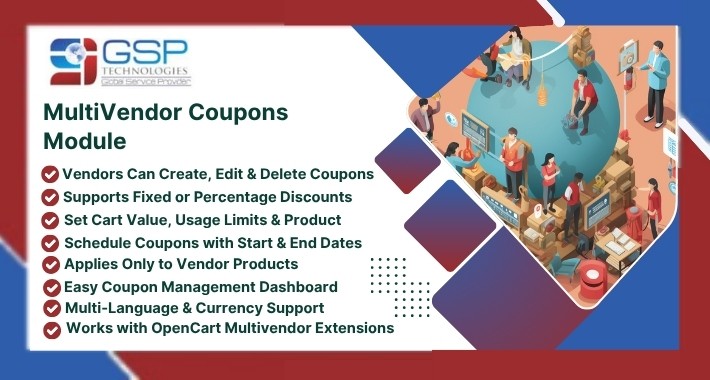 GSP
TECHNOLOGIES
Global Service Provider

MultiVendor Coupons Module

Vendors Can Create, Edit & Delete Coupons
Supports Fixed or Percentage Discounts
Set Cart Value, Usage Limits & Product
Schedule Coupons with Start & End Dates
Applies Only to Vendor Products
Easy Coupon Management Dashboard
Multi-Language & Currency Support
Works with OpenCart Multivendor Extensions